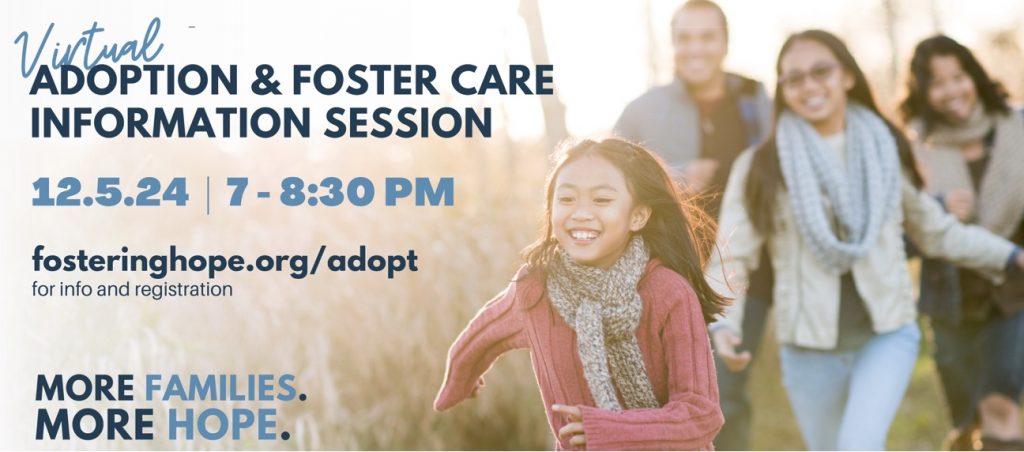 Virtual
ADOPTION & FOSTER CARE INFORMATION SESSION

12.5.24 | 7 - 8:30 PM

fosteringhope.org/adopt
for info and registration

MORE FAMILIES.
MORE HOPE.